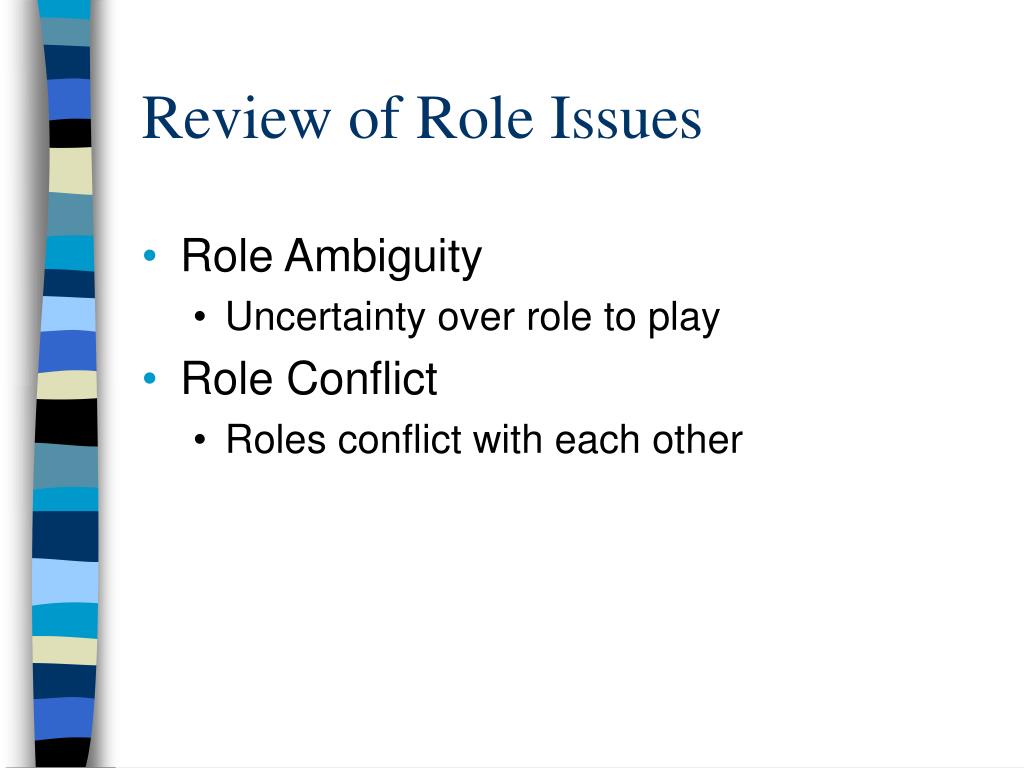 Review of Role Issues

• Role Ambiguity
  • Uncertainty over role to play
• Role Conflict
  • Roles conflict with each other